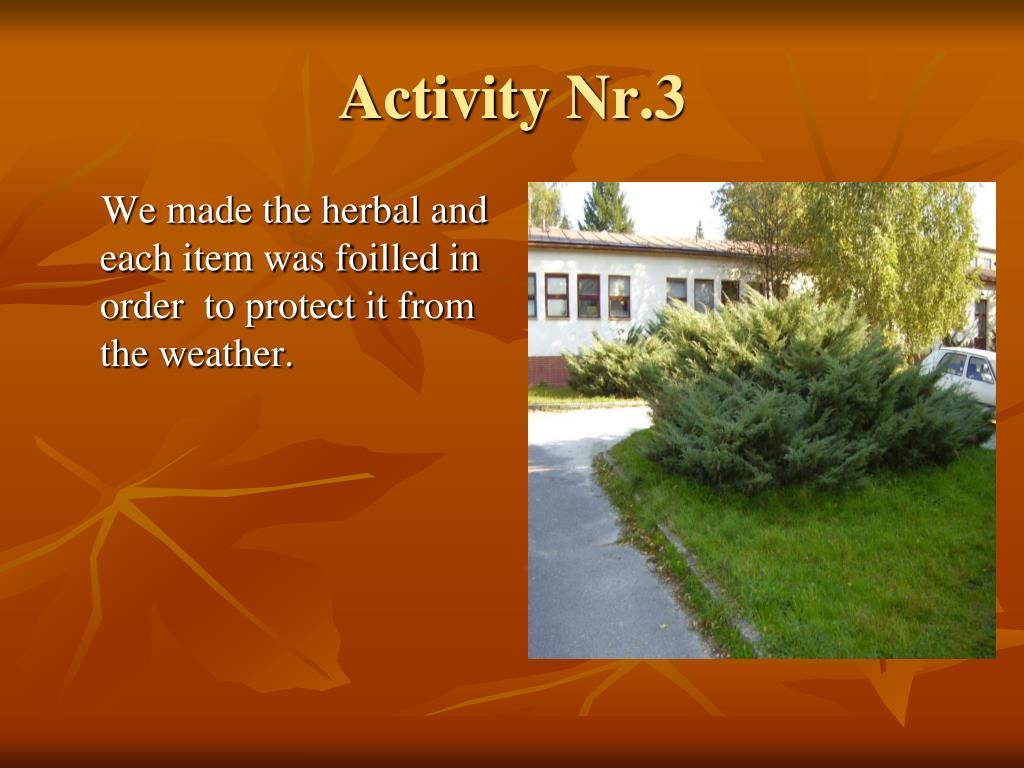 Activity Nr.3

We made the herbal and each item was foilled in order  to protect it from the weather.